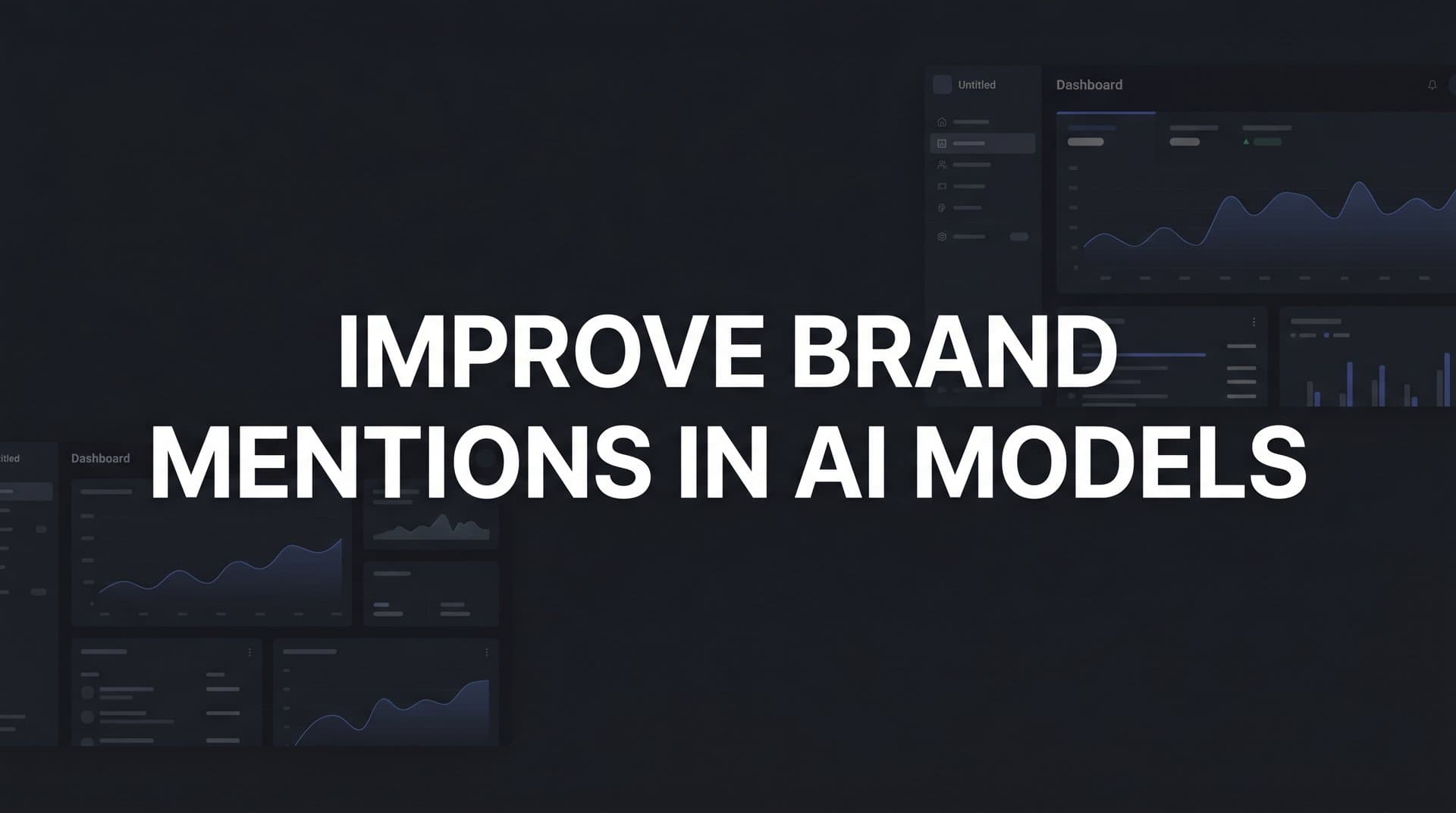 Untitled

Dashboard

IMPROVE BRAND MENTIONS IN AI MODELS

itled

Dashboard